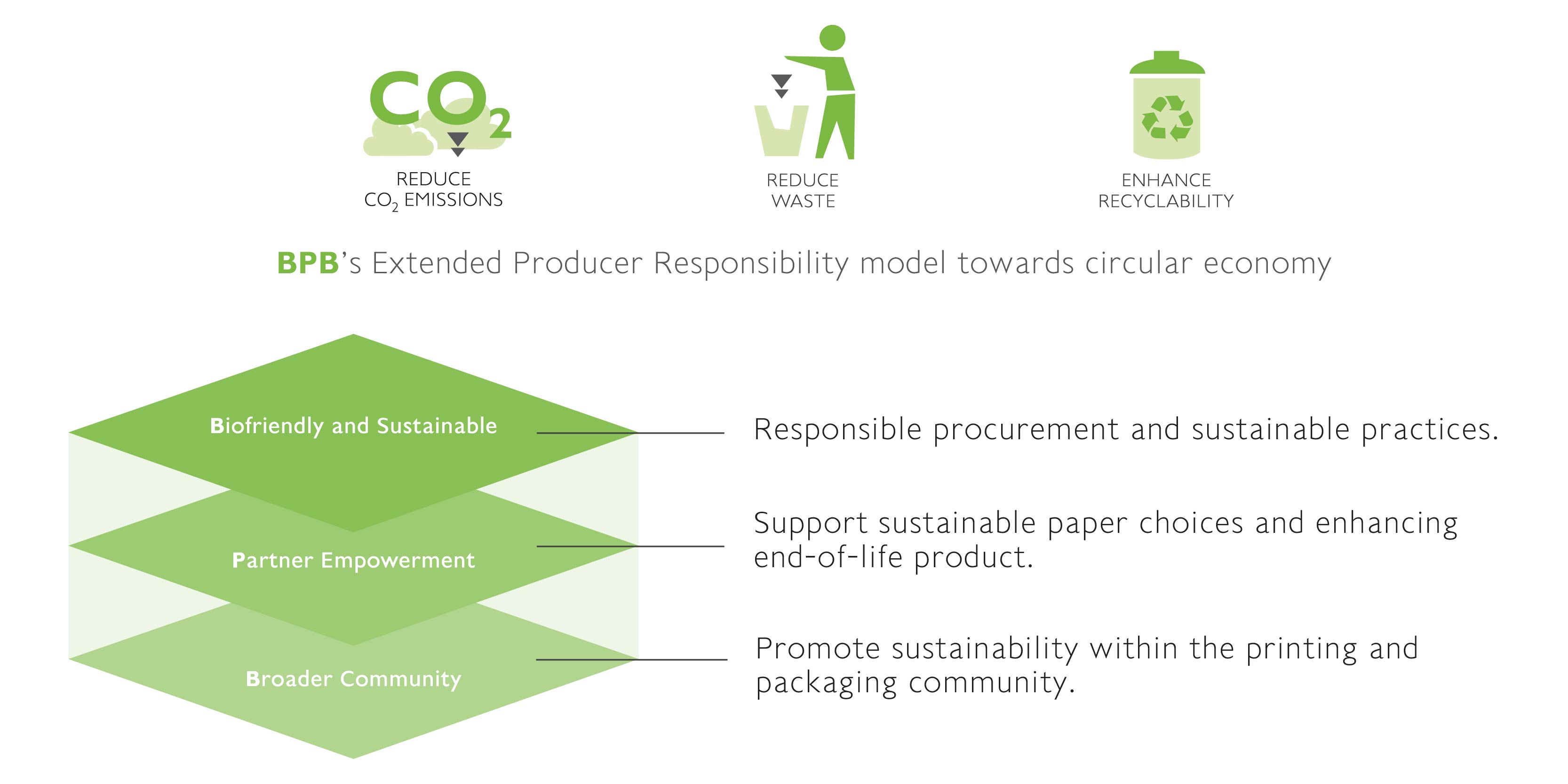 $CO_2$

REDUCE
$CO_2$ EMISSIONS

REDUCE
WASTE

ENHANCE
RECYCLABILITY

BPB's Extended Producer Responsibility model towards circular economy

Biofriendly and Sustainable

Responsible procurement and sustainable practices.

Partner Empowerment

Support sustainable paper choices and enhancing end-of-life product.

Broader Community

Promote sustainability within the printing and packaging community.